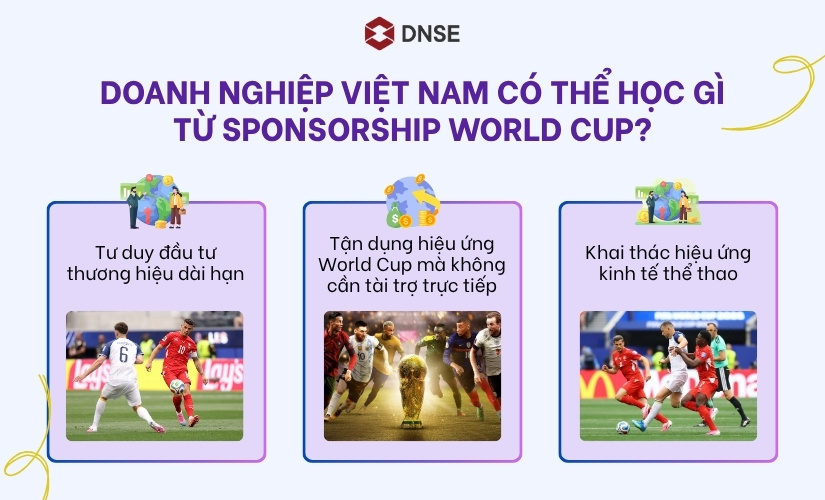 DNSE

DOANH NGHIỆP VIỆT NAM CÓ THỂ HỌC GÌ TỪ SPONSORSHIP WORLD CUP?

Tư duy đầu tư thương hiệu dài hạn

Tận dụng hiệu ứng World Cup mà không cần tài trợ trực tiếp

Khai thác hiệu ứng kinh tế thể thao